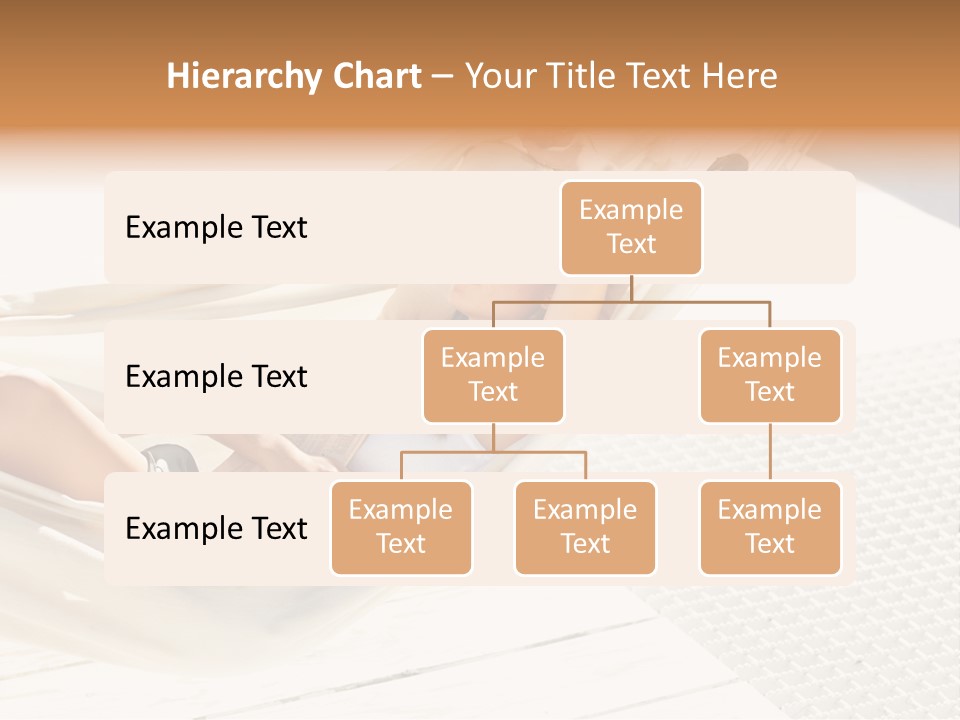 Hierarchy Chart – Your Title Text Here

Example Text

Example Text

Example Text

Example Text

Example Text

Example Text

Example Text

Example Text

Example Text